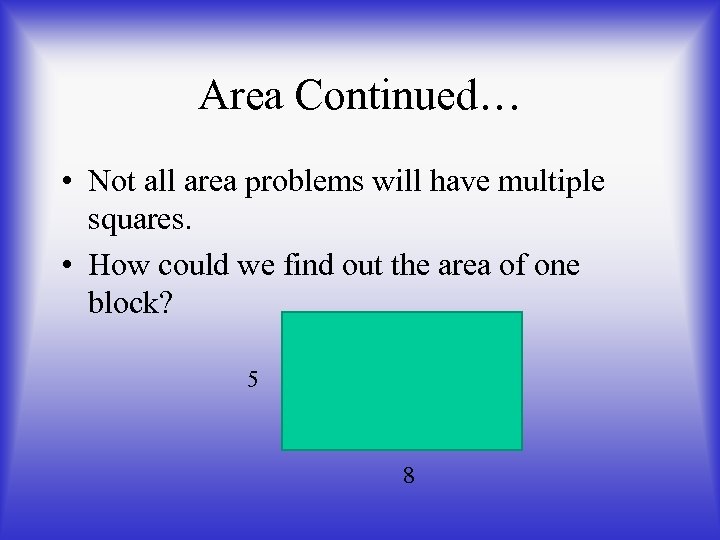 Area Continued…

• Not all area problems will have multiple squares.

• How could we find out the area of one block?

5

8